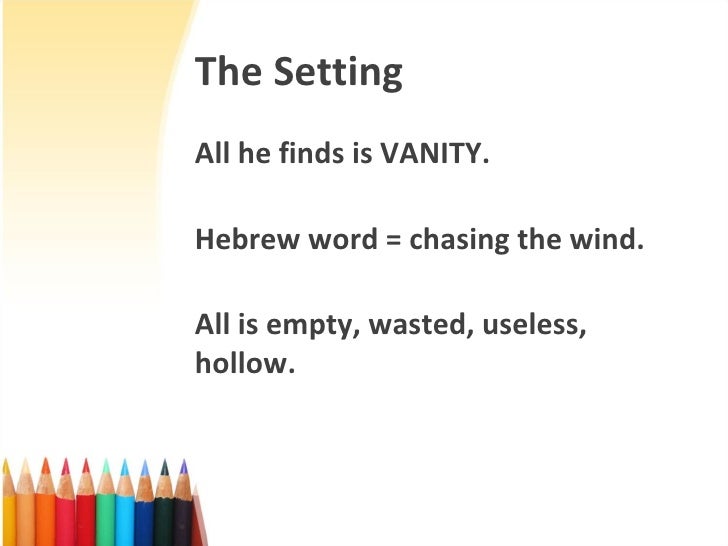 The Setting

All he finds is VANITY.

Hebrew word = chasing the wind.

All is empty, wasted, useless, hollow.